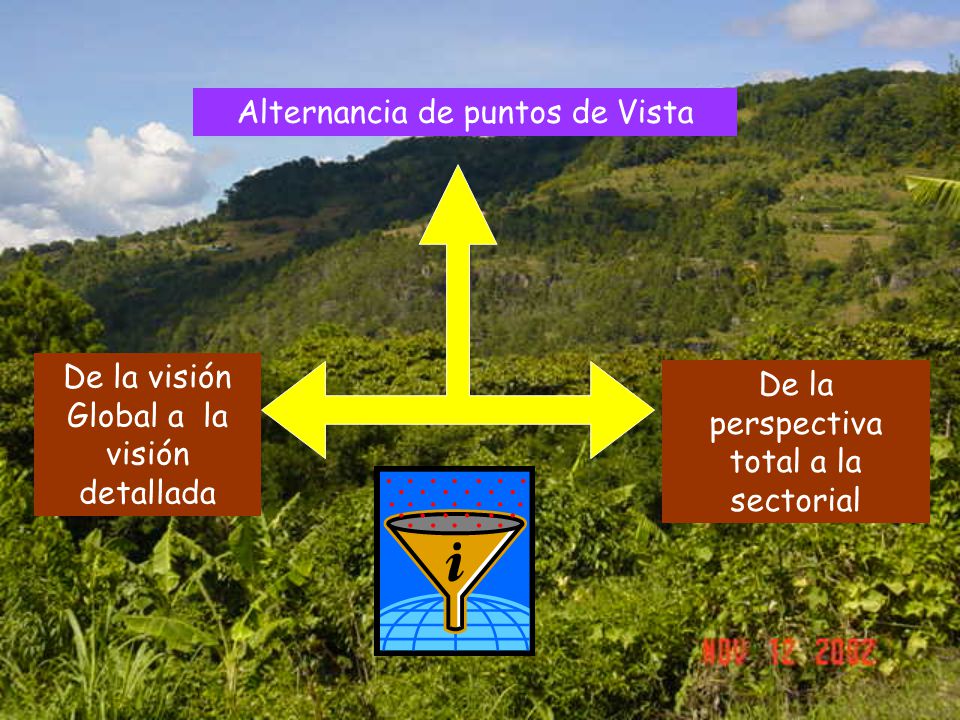 Alternancia de puntos de Vista

De la visión Global a la visión detallada

De la perspectiva total a la sectorial

i

NOV 12 2002